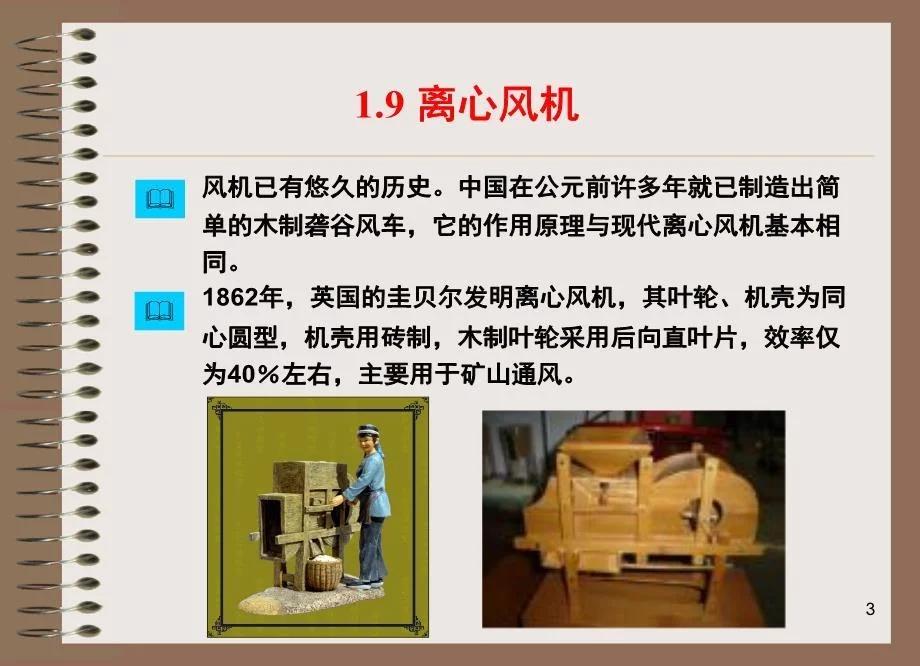 1.9 离心风机

风机已有悠久的历史。中国在公元前许多年就已制造出简单的木制砻谷风车，它的作用原理与现代离心风机基本相同。

1862年，英国的圭贝尔发明离心风机，其叶轮、机壳为同心圆型，机壳用砖制，木制叶轮采用后向直叶片，效率仅为40％左右，主要用于矿山通风。

3